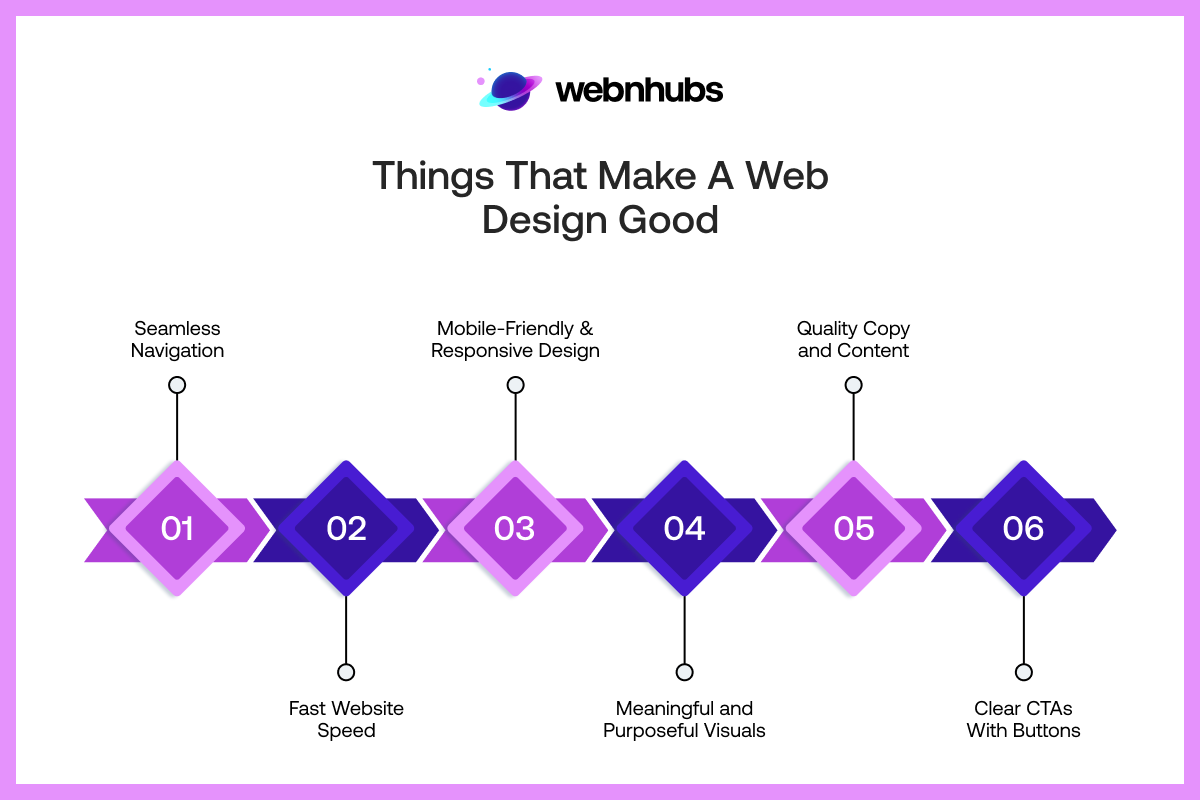 webnhubs

Things That Make A Web Design Good

Seamless Navigation

Mobile-Friendly & Responsive Design

Quality Copy and Content

01

02

03

04

05

06

Fast Website Speed

Meaningful and Purposeful Visuals

Clear CTAs With Buttons